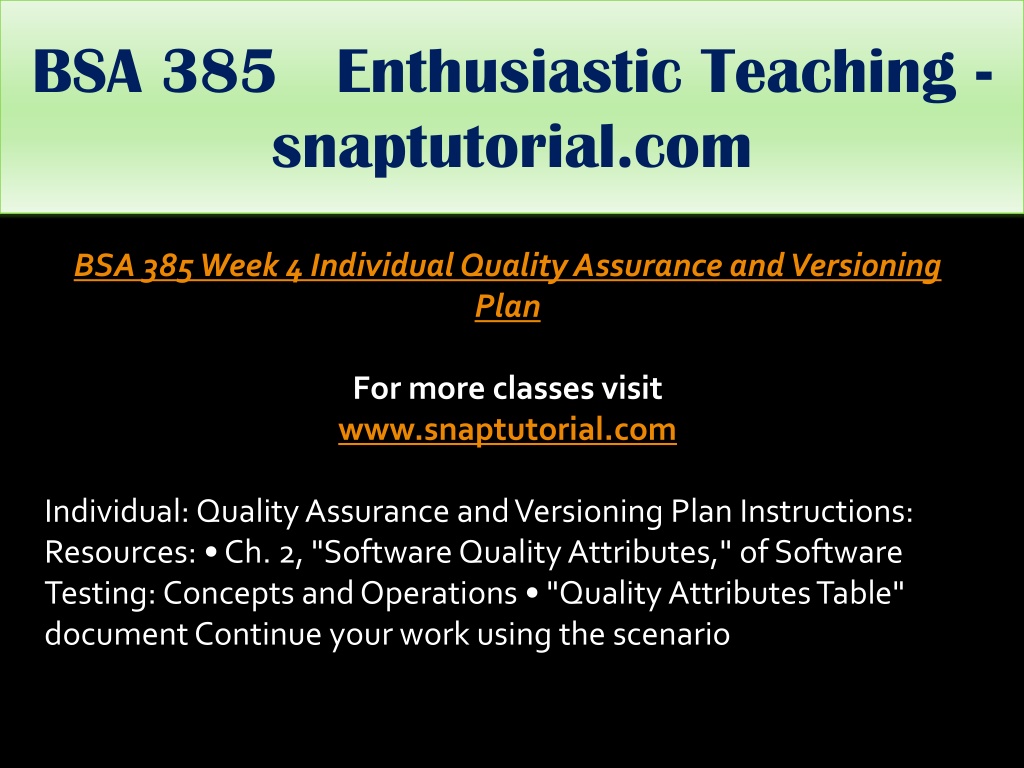 BSA 385 Enthusiastic Teaching - snaptutorial.com

BSA 385 Week 4 Individual Quality Assurance and Versioning Plan

For more classes visit
www.snaptutorial.com

Individual: Quality Assurance and Versioning Plan Instructions: Resources: • Ch. 2, "Software Quality Attributes," of Software Testing: Concepts and Operations • "Quality Attributes Table" document Continue your work using the scenario